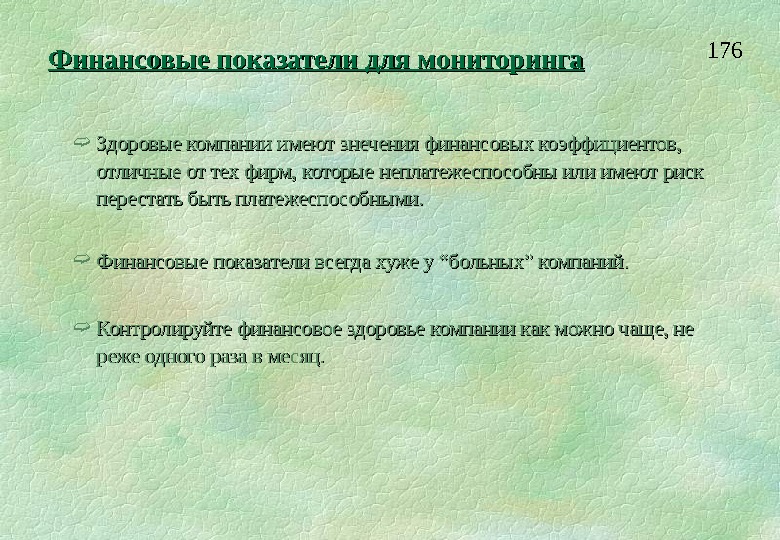 Финансовые показатели для мониторинга

176

Здоровые компании имеют знечения финансовых коэффициентов, отличные от тех фирм, которые неплатежеспособны или имеют риск перестать быть платежеспособными.

Финансовые показатели всегда хуже у “больных” компаний.

Контролируйте финансовое здоровье компании как можно чаще, не реже одного раза в месяц.